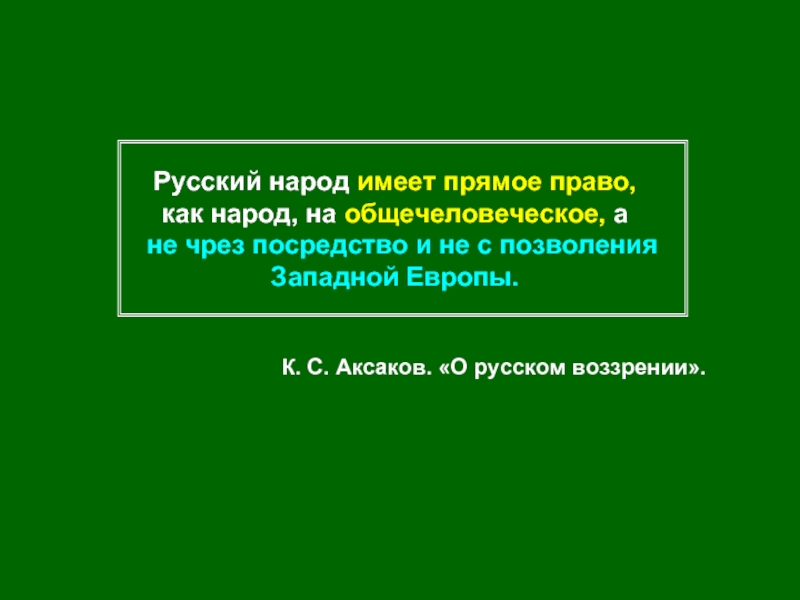 Русский народ имеет прямое право, как народ, на общечеловеческое, а не чрез посредство и не с позволения Западной Европы.

К. С. Аксаков. «О русском воззрении».